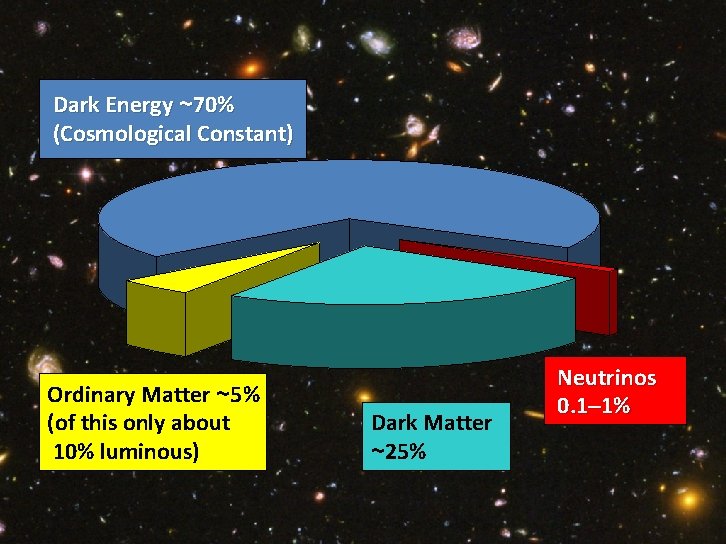 Dark Energy ~70%
(Cosmological Constant)

Ordinary Matter ~5%
(of this only about
10% luminous)

Dark Matter
~25%

Neutrinos
0.1–1%